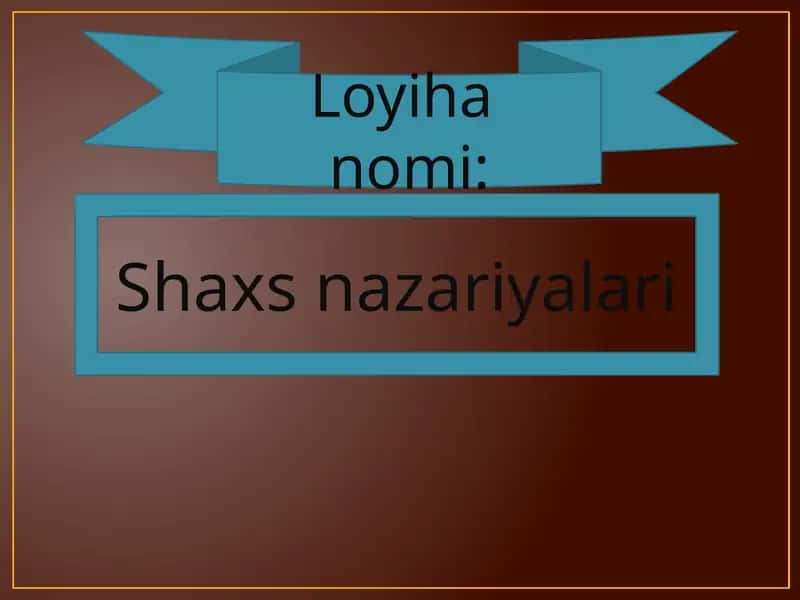 Loyiha nomi:

Shaxs nazariyalari